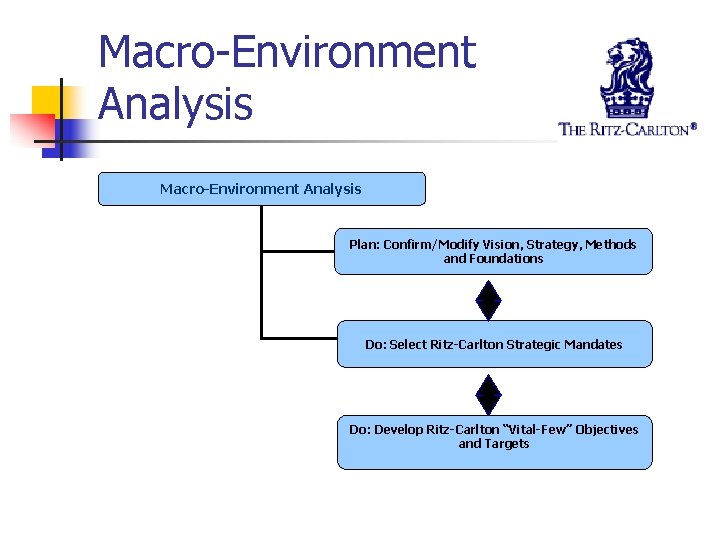 Macro-Environment Analysis

THE RITZ-CARLTON®

Macro-Environment Analysis

Plan: Confirm/Modify Vision, Strategy, Methods and Foundations

Do: Select Ritz-Carlton Strategic Mandates

Do: Develop Ritz-Carlton "Vital-Few" Objectives and Targets